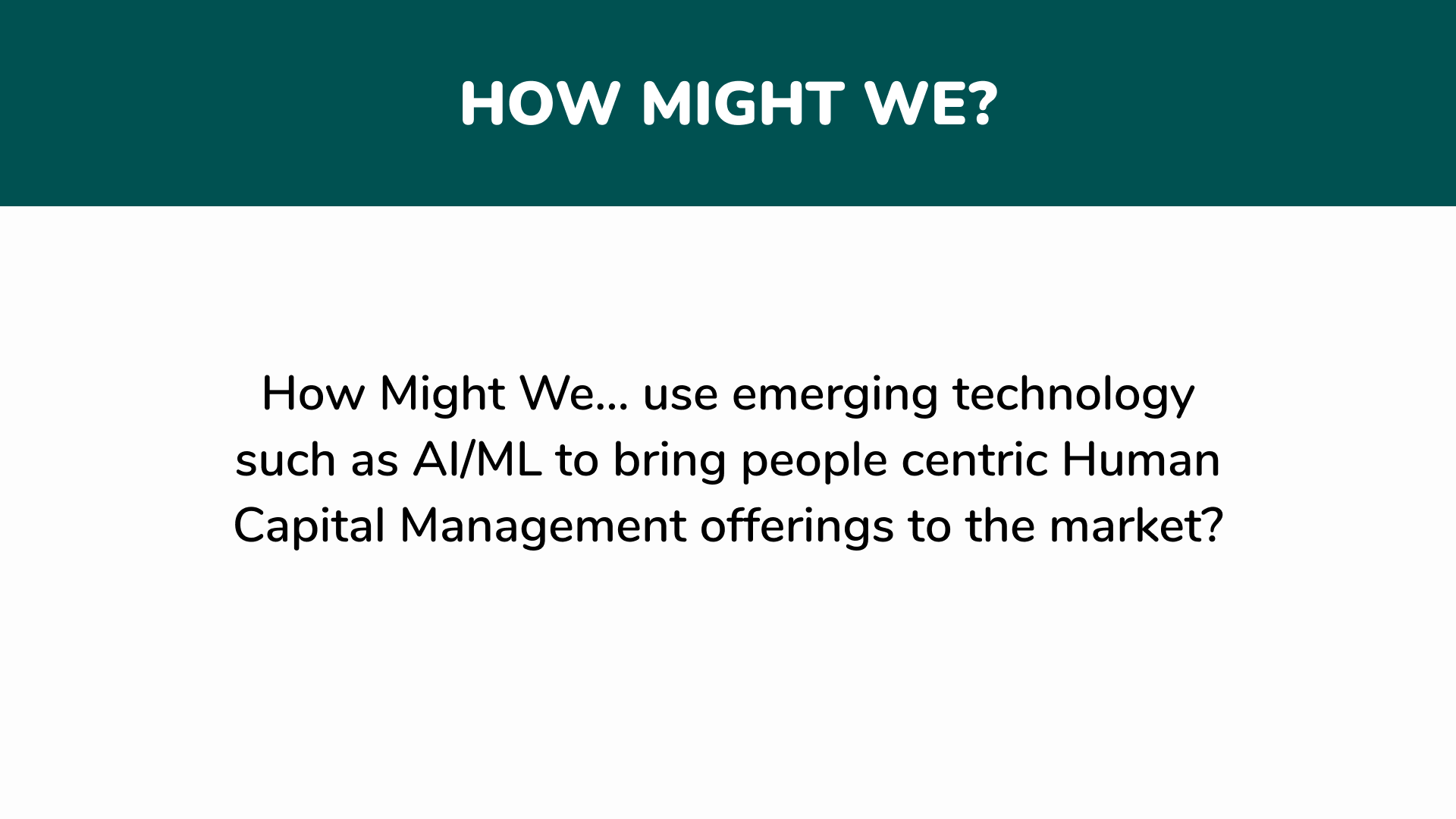 HOW MIGHT WE?

How Might We… use emerging technology such as AI/ML to bring people centric Human Capital Management offerings to the market?